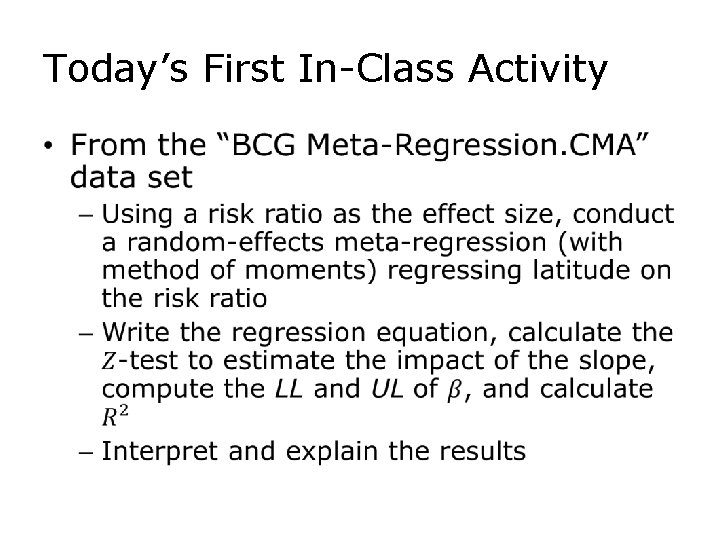 Today's First In-Class Activity

• From the "BCG Meta-Regression.CMA" data set

– Using a risk ratio as the effect size, conduct a random-effects meta-regression (with method of moments) regressing latitude on the risk ratio

– Write the regression equation, calculate the $Z$-test to estimate the impact of the slope, compute the $LL$ and $UL$ of $\beta$, and calculate $R^2$

– Interpret and explain the results